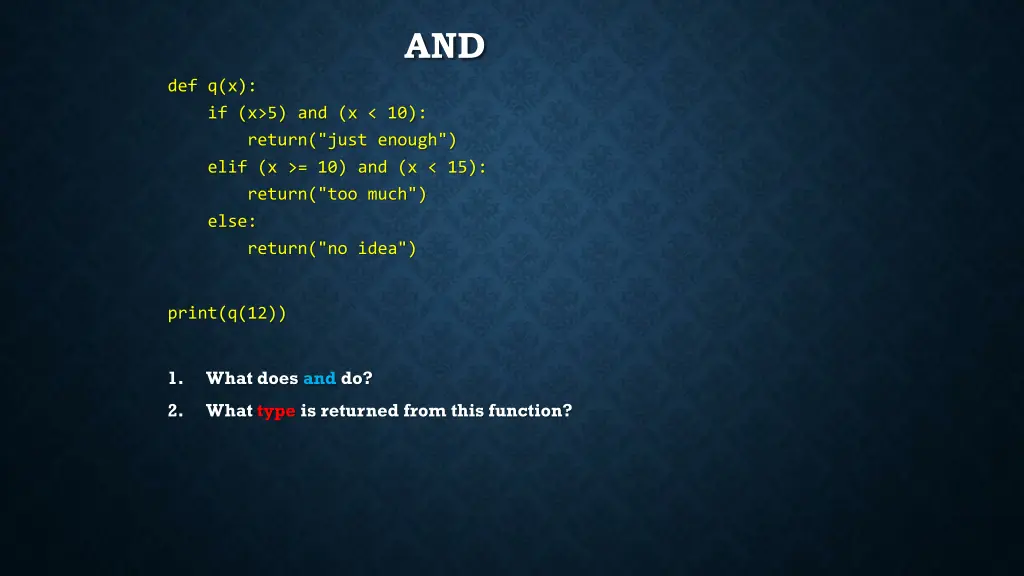 AND

def q(x):
    if (x>5) and (x < 10):
        return("just enough")
    elif (x >= 10) and (x < 15):
        return("too much")
    else:
        return("no idea")

print(q(12))

1. What does and do?
2. What type is returned from this function?